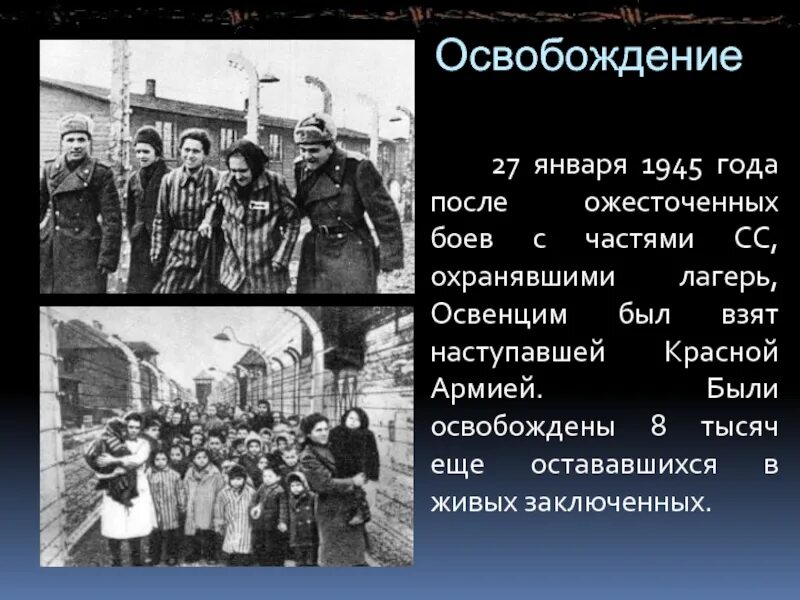 Освобождение

27 января 1945 года после ожесточенных боев с частями СС, охранявшими лагерь, Освенцим был взят наступавшей Красной Армией. Были освобождены 8 тысяч еще остававшихся в живых заключенных.